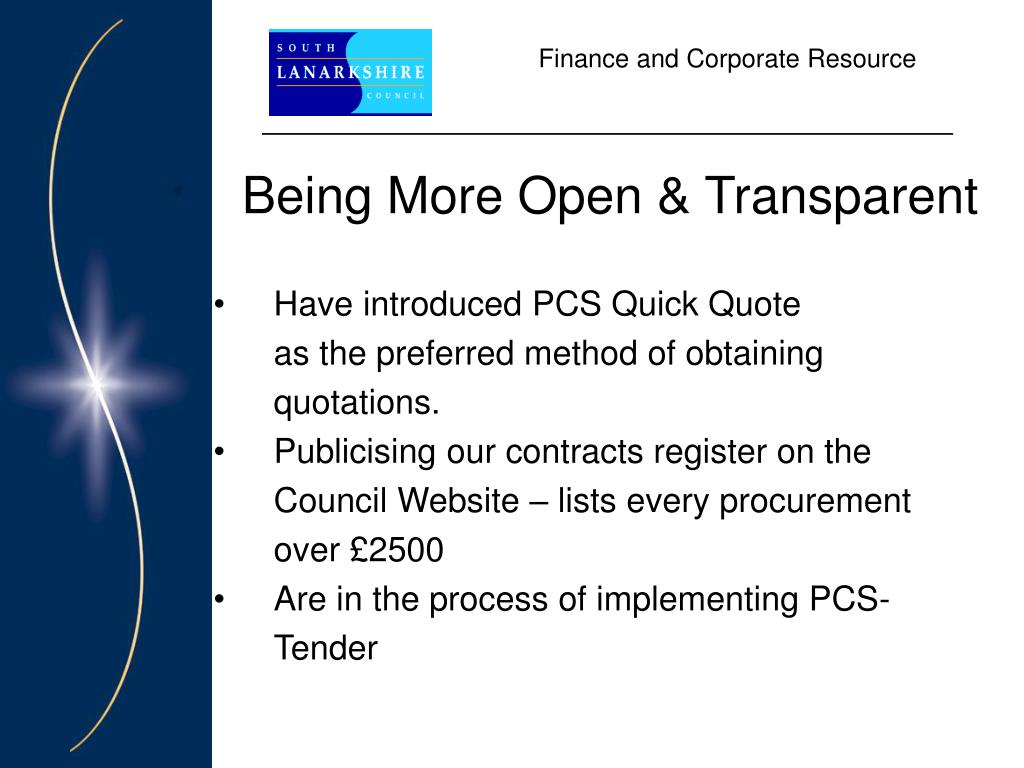 SOUTH
LANARKSHIRE
COUNCIL

Finance and Corporate Resource

Being More Open & Transparent

• Have introduced PCS Quick Quote as the preferred method of obtaining quotations.
• Publicising our contracts register on the Council Website – lists every procurement over £2500
• Are in the process of implementing PCS-Tender